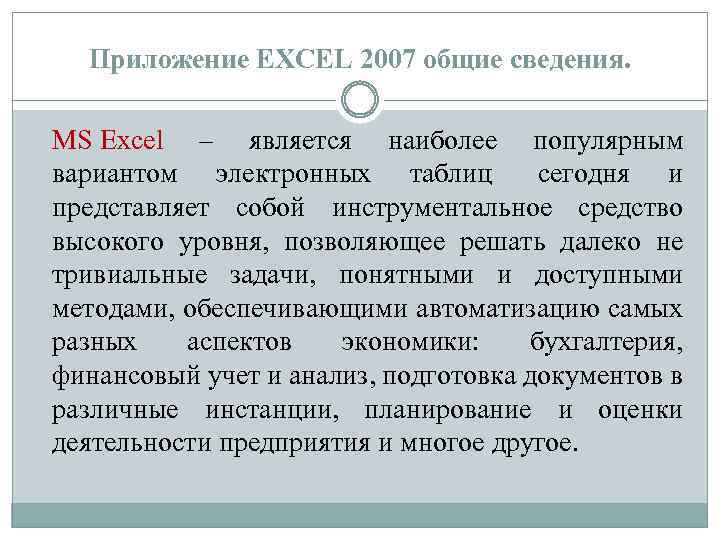 Приложение EXCEL 2007 общие сведения.

MS Excel – является наиболее популярным вариантом электронных таблиц сегодня и представляет собой инструментальное средство высокого уровня, позволяющее решать далеко не тривиальные задачи, понятными и доступными методами, обеспечивающими автоматизацию самых разных аспектов экономики: бухгалтерия, финансовый учет и анализ, подготовка документов в различные инстанции, планирование и оценки деятельности предприятия и многое другое.